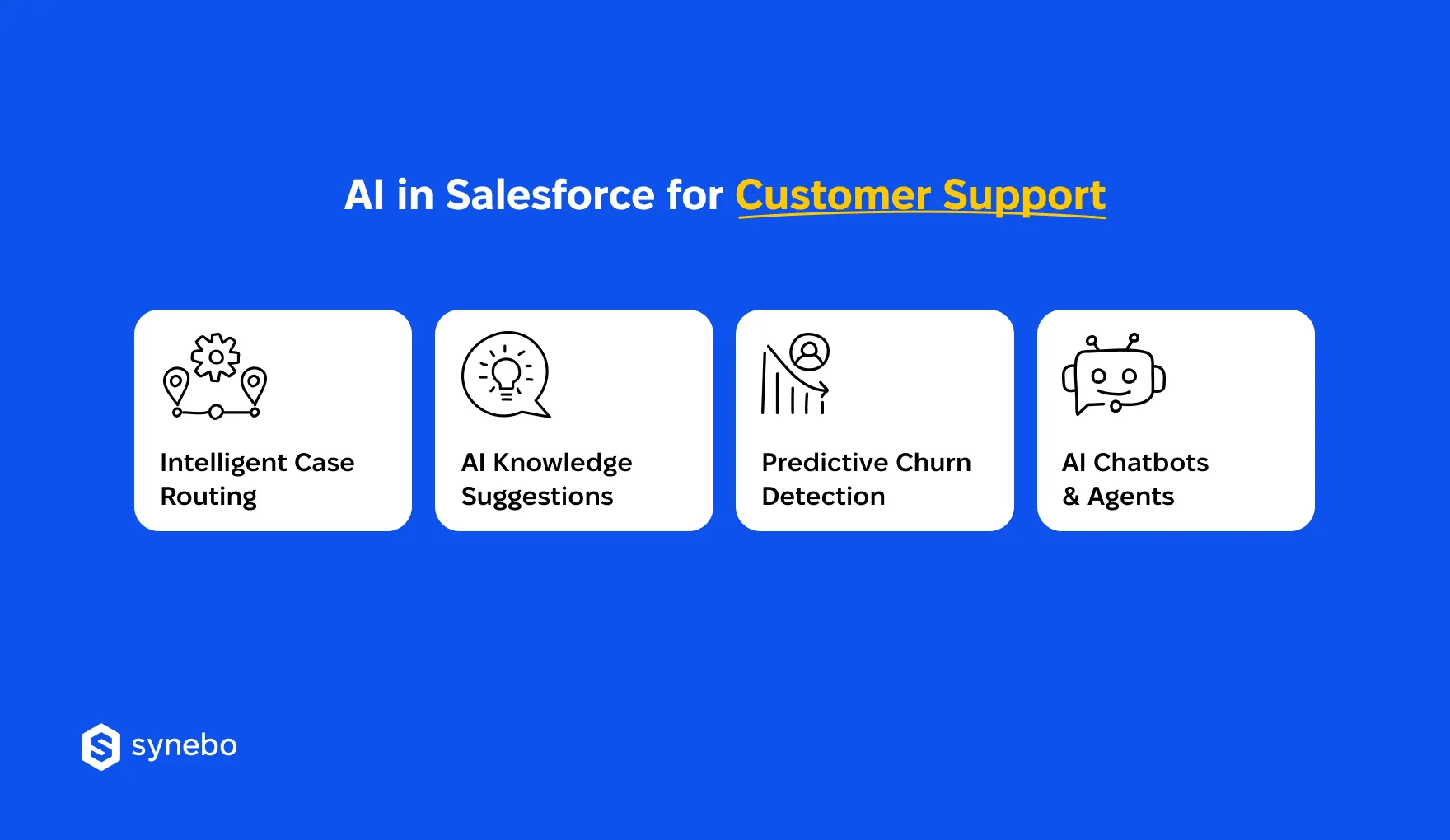 AI in Salesforce for Customer Support

Intelligent Case Routing

AI Knowledge Suggestions

Predictive Churn Detection

AI Chatbots & Agents

synebo